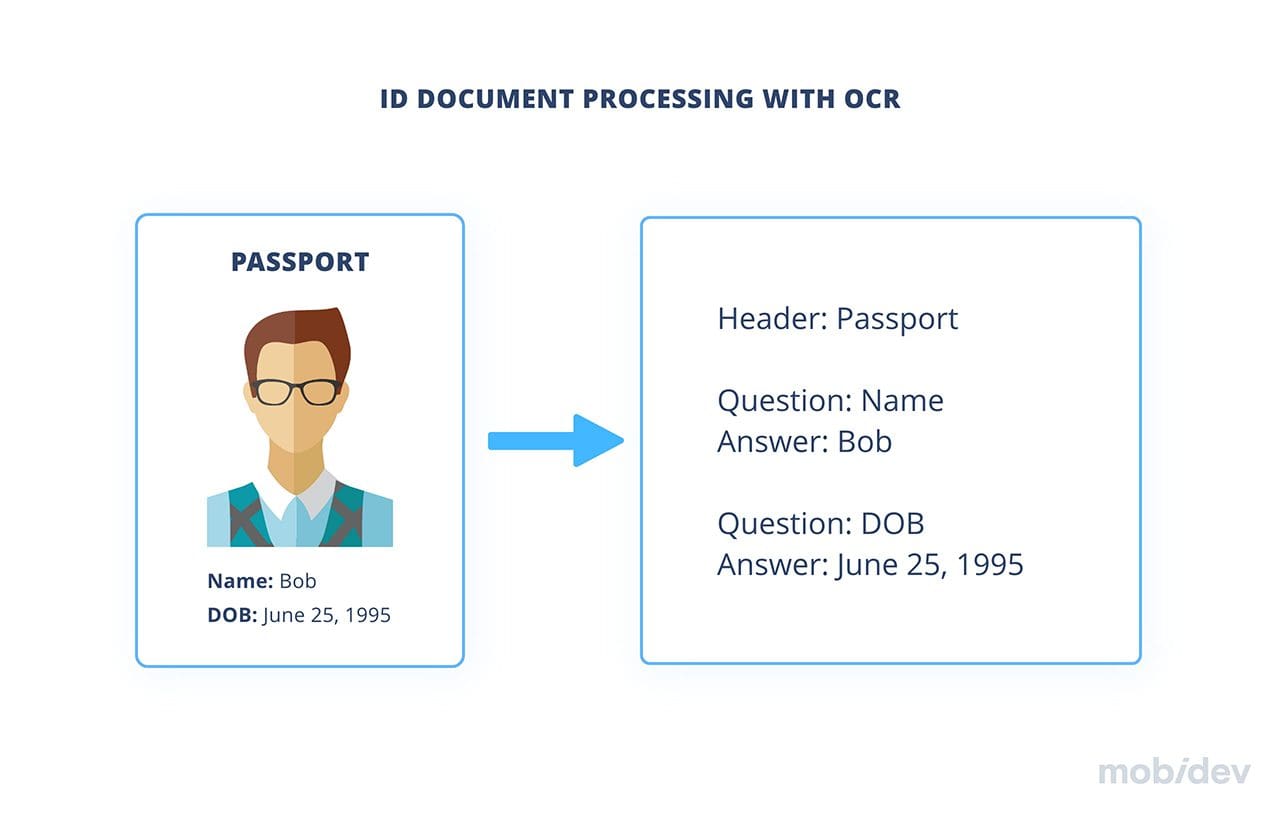 ID DOCUMENT PROCESSING WITH OCR

PASSPORT

Name: Bob
DOB: June 25, 1995

Header: Passport

Question: Name
Answer: Bob

Question: DOB
Answer: June 25, 1995

mobidev